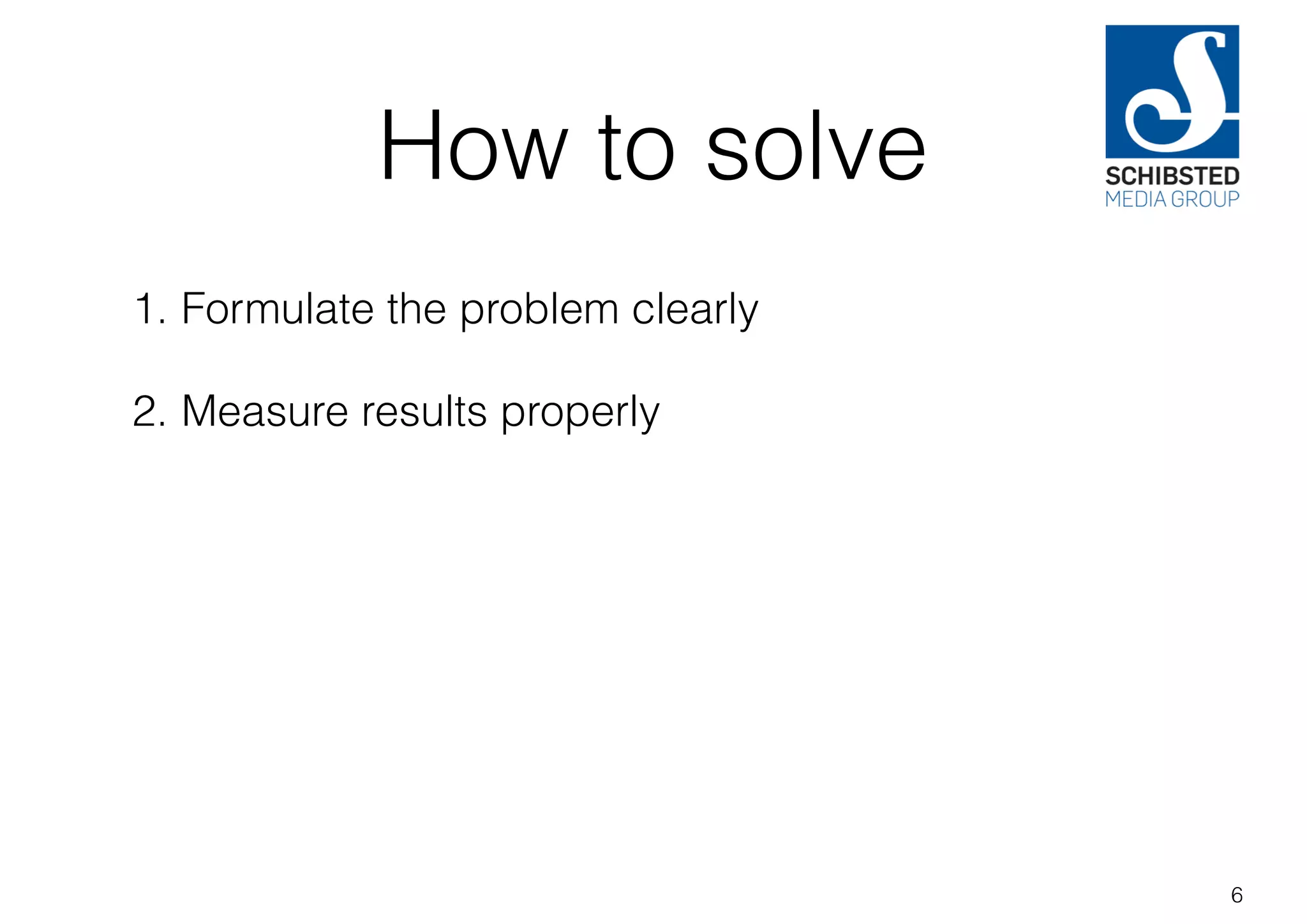 How to solve

SCHIBSTED
MEDIA GROUP

1. Formulate the problem clearly

2. Measure results properly

6